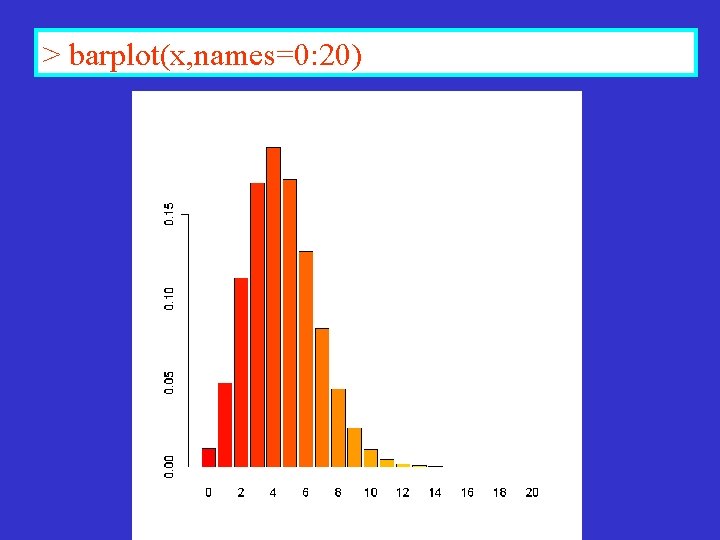 > barplot(x,names=0:20)

0.15
0.10
0.05
0.00

0 2 4 6 8 10 12 14 16 18 20